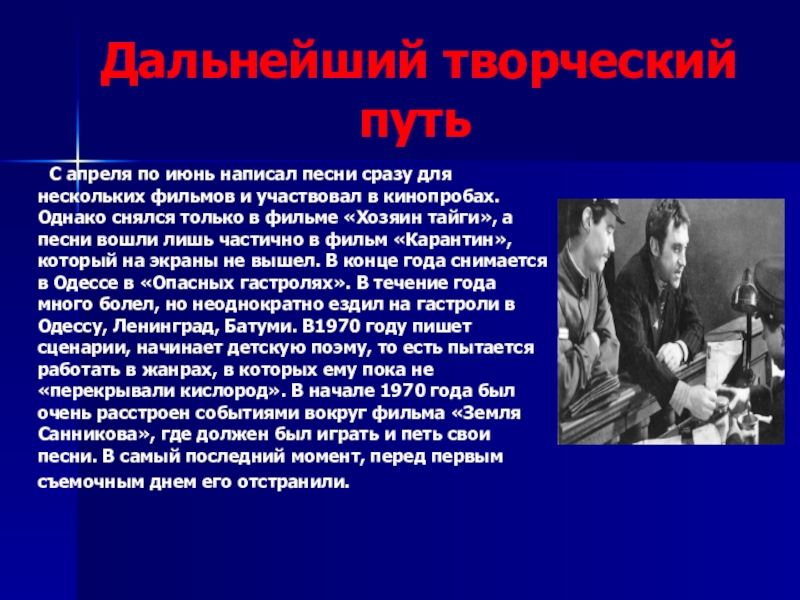 Дальнейший творческий путь

С апреля по июнь написал песни сразу для нескольких фильмов и участвовал в кинопробах. Однако снялся только в фильме «Хозяин тайги», а песни вошли лишь частично в фильм «Карантин», который на экраны не вышел. В конце года снимается в Одессе в «Опасных гастролях». В течение года много болел, но неоднократно ездил на гастроли в Одессу, Ленинград, Батуми. В1970 году пишет сценарии, начинает детскую поэму, то есть пытается работать в жанрах, в которых ему пока не «перекрывали кислород». В начале 1970 года был очень расстроен событиями вокруг фильма «Земля Санникова», где должен был играть и петь свои песни. В самый последний момент, перед первым съемочным днем его отстранили.